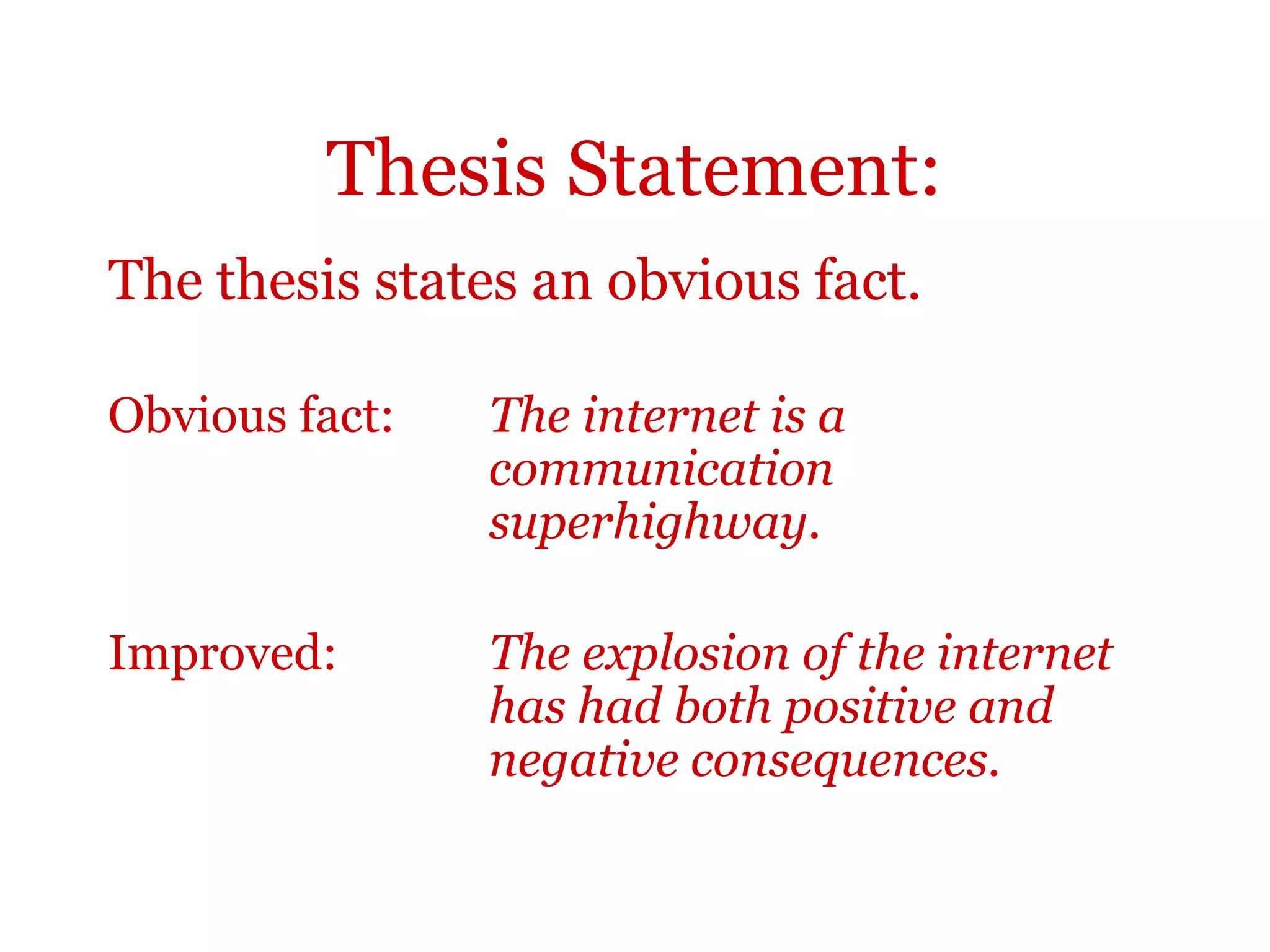 Thesis Statement:

The thesis states an obvious fact.

Obvious fact: The internet is a communication superhighway.

Improved: The explosion of the internet has had both positive and negative consequences.